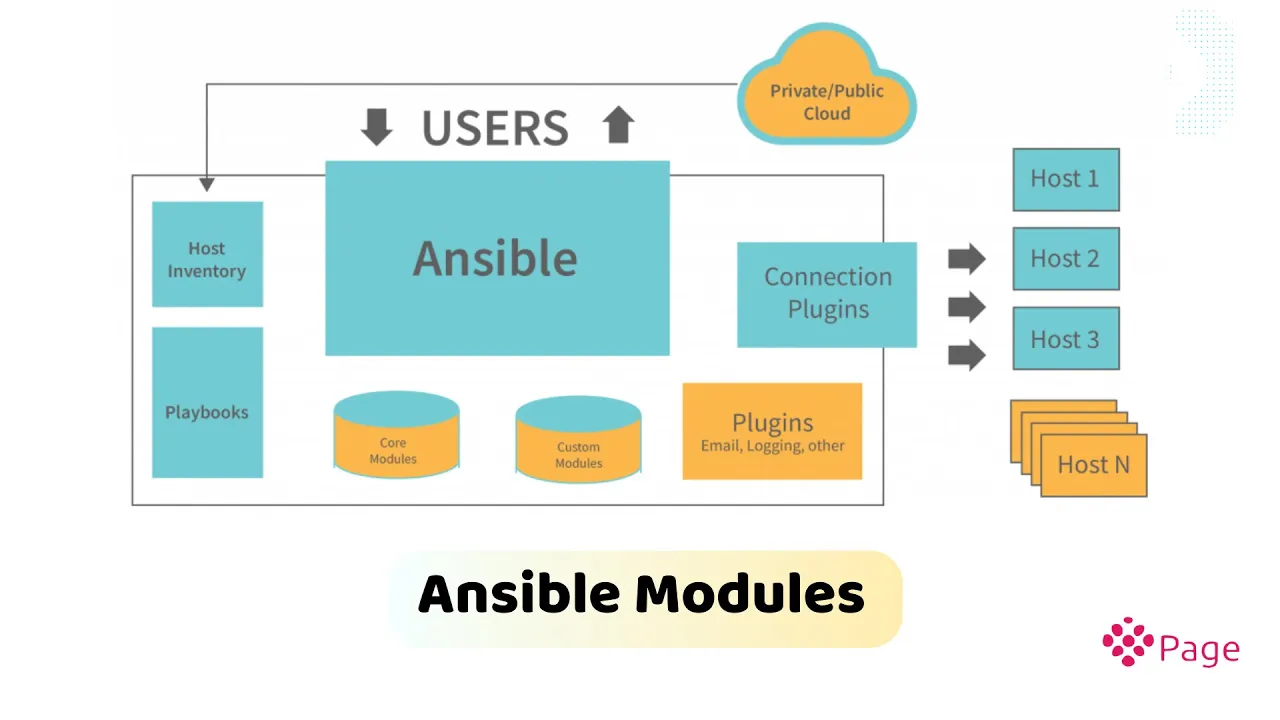 Private/Public Cloud

USERS

Host Inventory

Ansible

Connection Plugins

Host 1

Host 2

Host 3

Host N

Playbooks

Core Modules

Custom Modules

Plugins
Email, Logging, other

Ansible Modules

Page